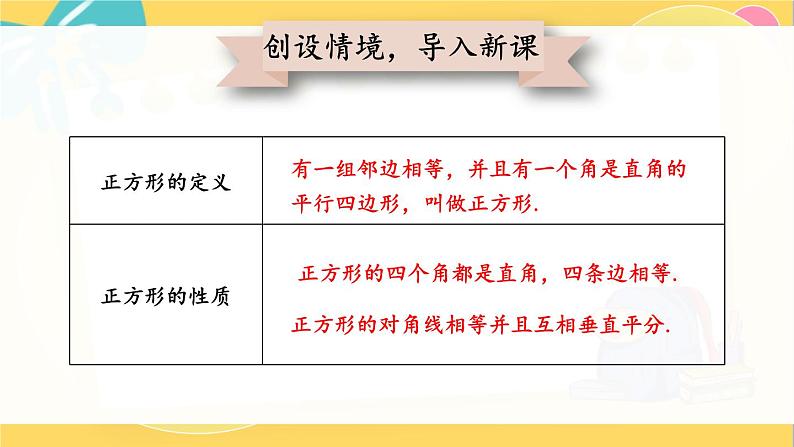 创设情境，导入新课

| 正方形的定义 | 有一组邻边相等，并且有一个角是直角的平行四边形，叫做正方形. |
|---|---|
| 正方形的性质 | 正方形的四个角都是直角，四条边相等. 正方形的对角线相等并且互相垂直平分. |